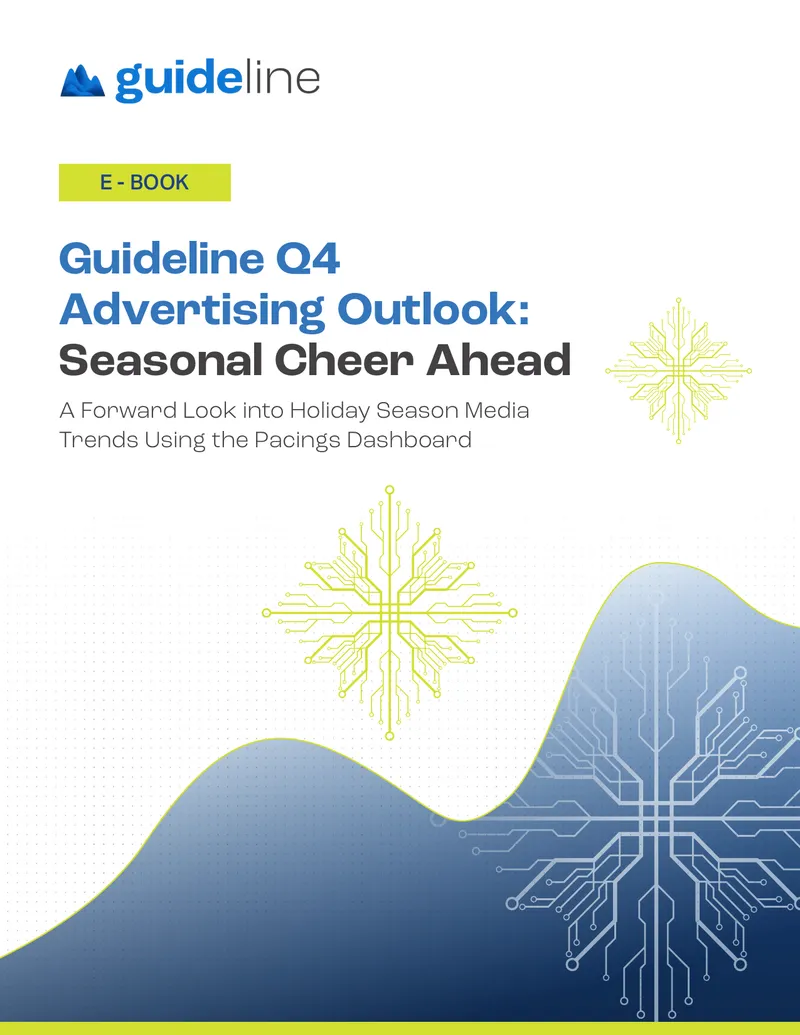 guideline

E - BOOK

Guideline Q4 Advertising Outlook: Seasonal Cheer Ahead

A Forward Look into Holiday Season Media Trends Using the Pacings Dashboard